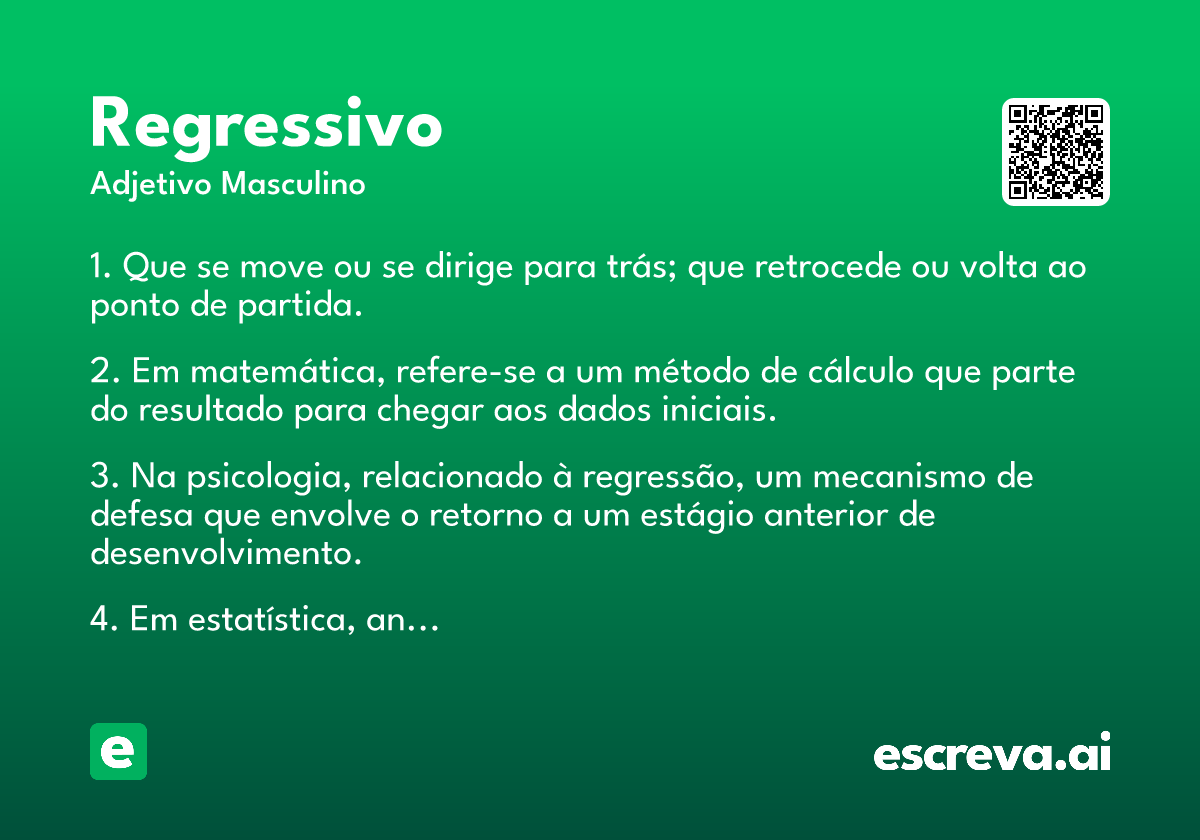 Regressivo
Adjetivo Masculino

1. Que se move ou se dirige para trás; que retrocede ou volta ao ponto de partida.

2. Em matemática, refere-se a um método de cálculo que parte do resultado para chegar aos dados iniciais.

3. Na psicologia, relacionado à regressão, um mecanismo de defesa que envolve o retorno a um estágio anterior de desenvolvimento.

4. Em estatística, an…

e

escreva.ai